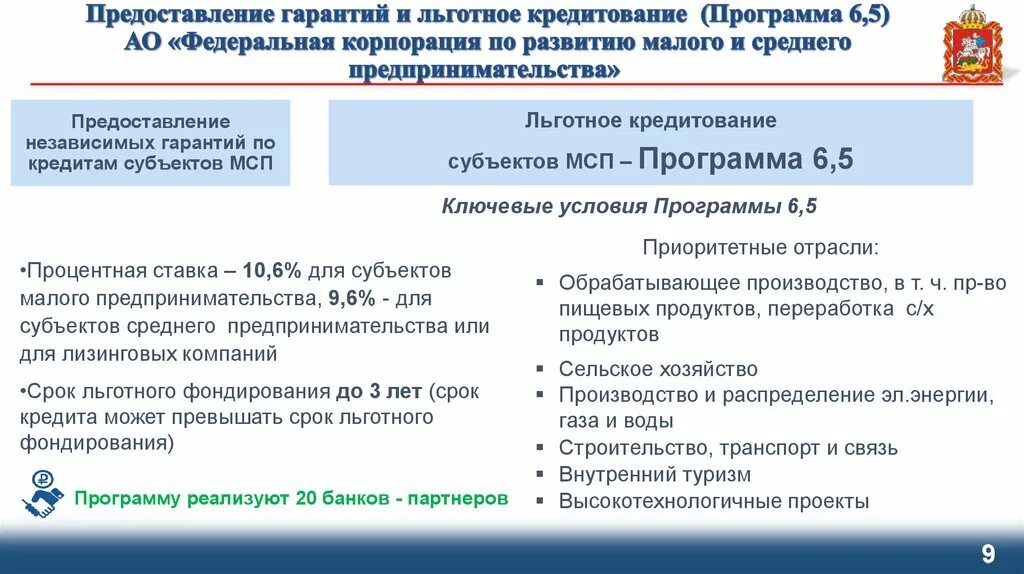 Предоставление гарантий и льготное кредитование (Программа 6,5) АО «Федеральная корпорация по развитию малого и среднего предпринимательства»

Предоставление независимых гарантий по кредитам субъектов МСП

Льготное кредитование субъектов МСП – Программа 6,5

Ключевые условия Программы 6,5

•Процентная ставка – 10,6% для субъектов малого предпринимательства, 9,6% - для субъектов среднего предпринимательства или для лизинговых компаний

•Срок льготного фондирования до 3 лет (срок кредита может превышать срок льготного фондирования)

Программу реализуют 20 банков - партнеров

Приоритетные отрасли:

▪ Обрабатывающее производство, в т. ч. пр-во пищевых продуктов, переработка с/х продуктов
▪ Сельское хозяйство
▪ Производство и распределение эл.энергии, газа и воды
▪ Строительство, транспорт и связь
▪ Внутренний туризм
▪ Высокотехнологичные проекты

9